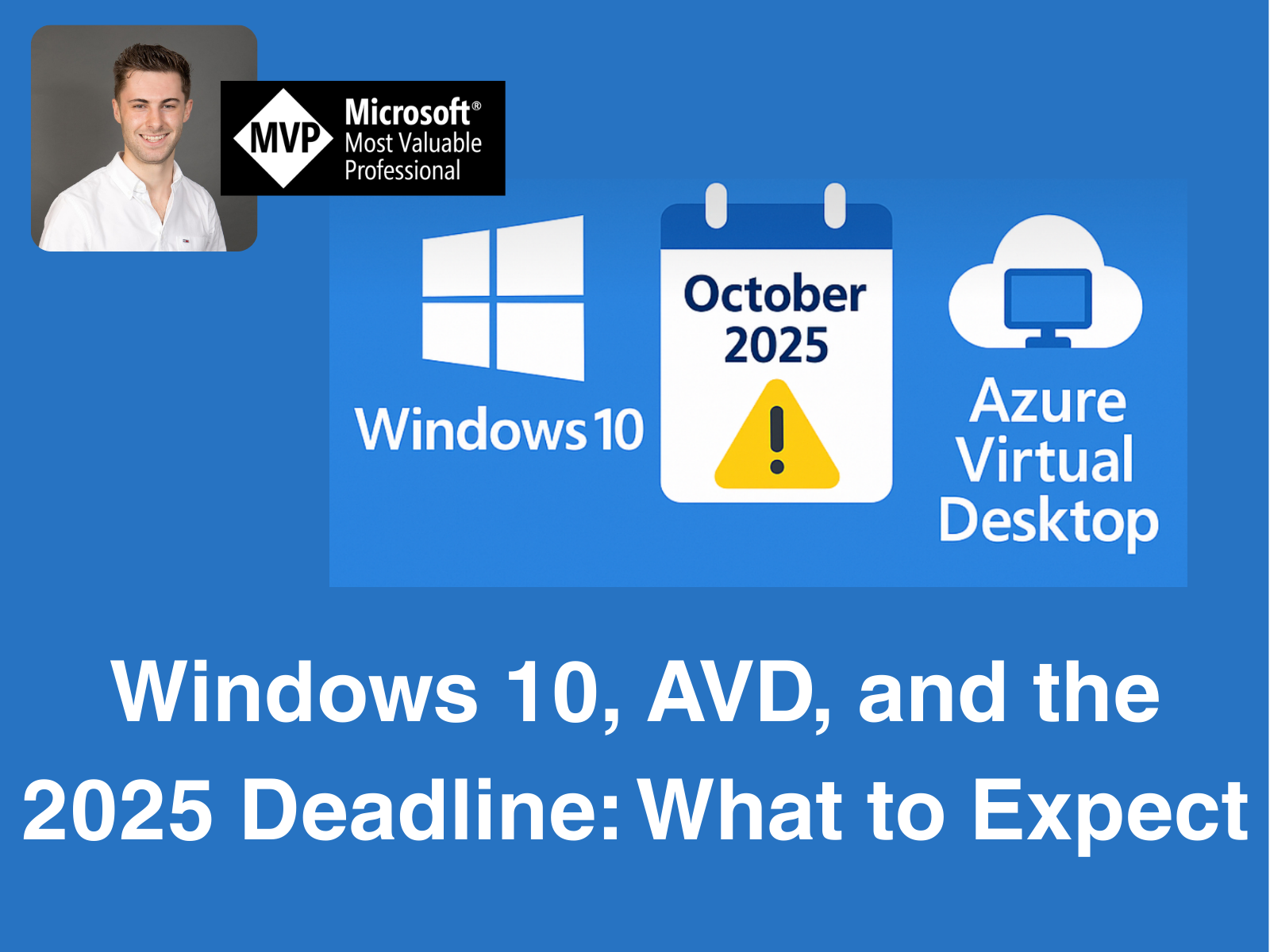 MVP Microsoft® Most Valuable Professional

Windows 10

October 2025

Azure Virtual Desktop

Windows 10, AVD, and the 2025 Deadline: What to Expect